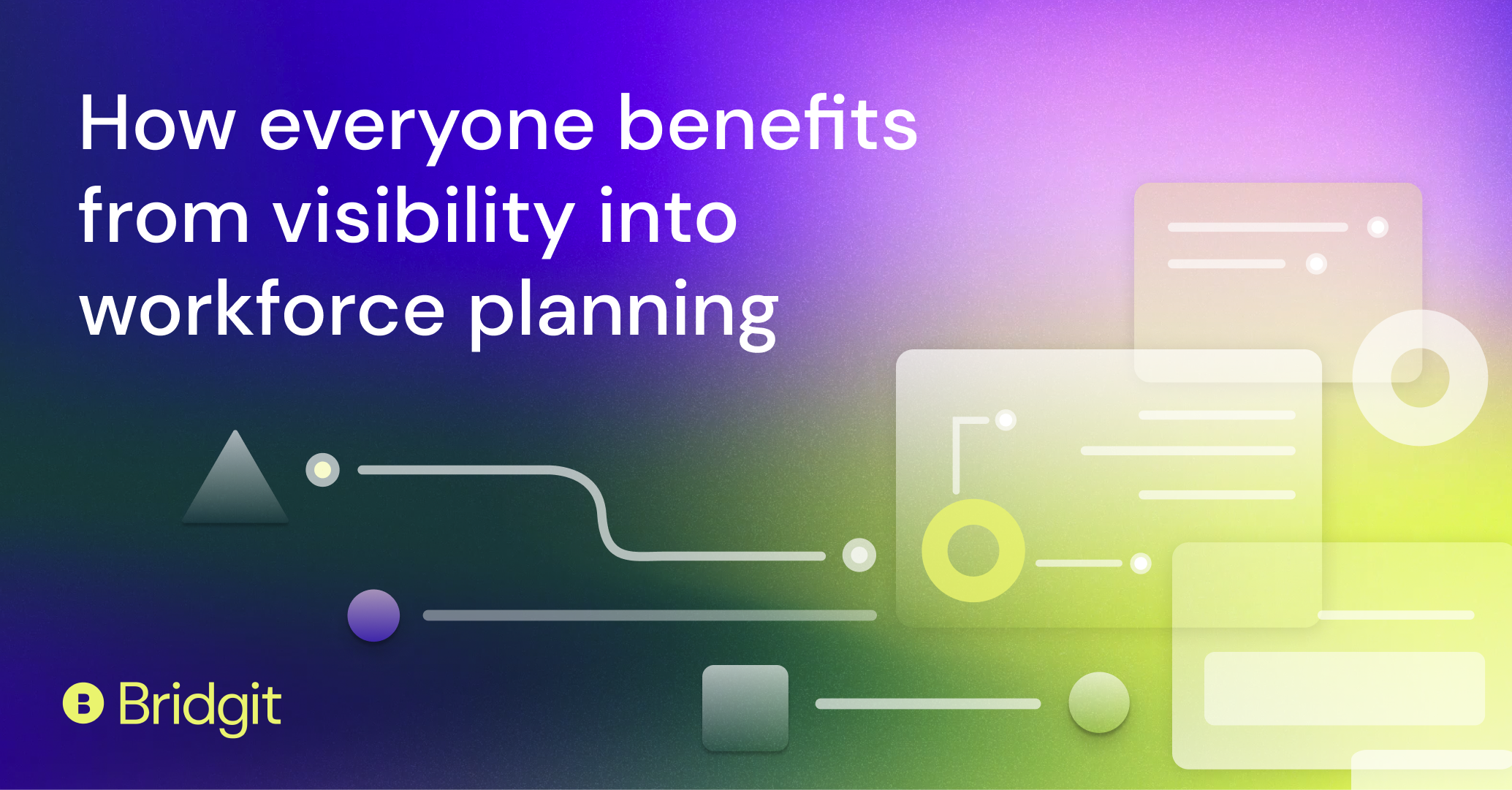 How everyone benefits from visibility into workforce planning

B Bridgit